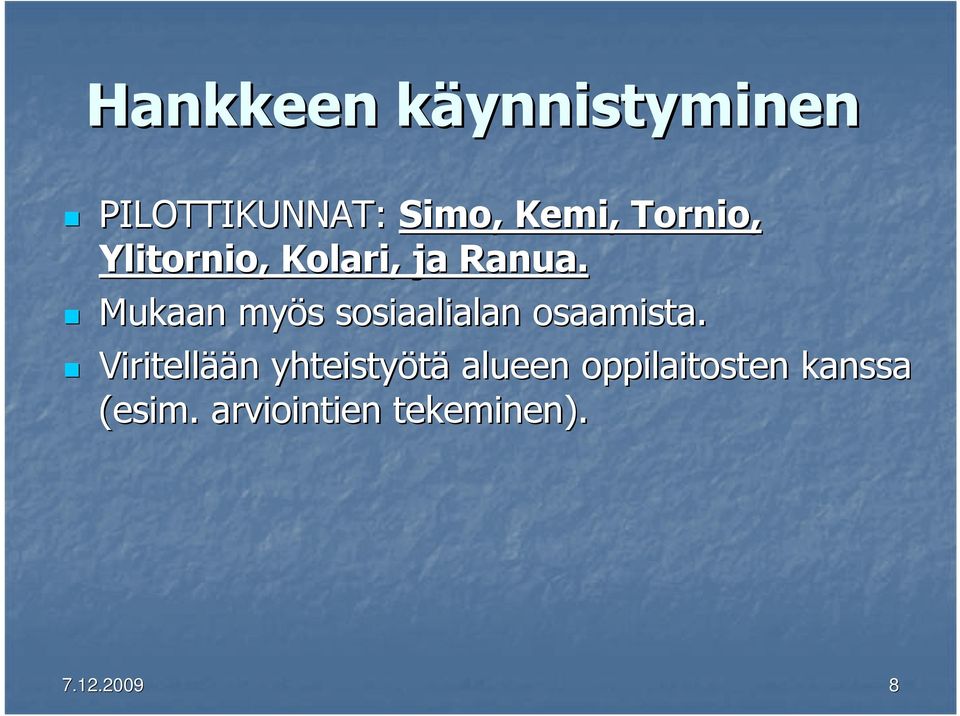 Hankkeen käynnistyminen

PILOTTIKUNNAT: Simo, Kemi, Tornio, Ylitornio, Kolari, ja Ranua.

Mukaan myös sosiaalialan osaamista.

Viritellään yhteistyötä alueen oppilaitosten kanssa (esim. arviointien tekeminen).

7.12.2009

8